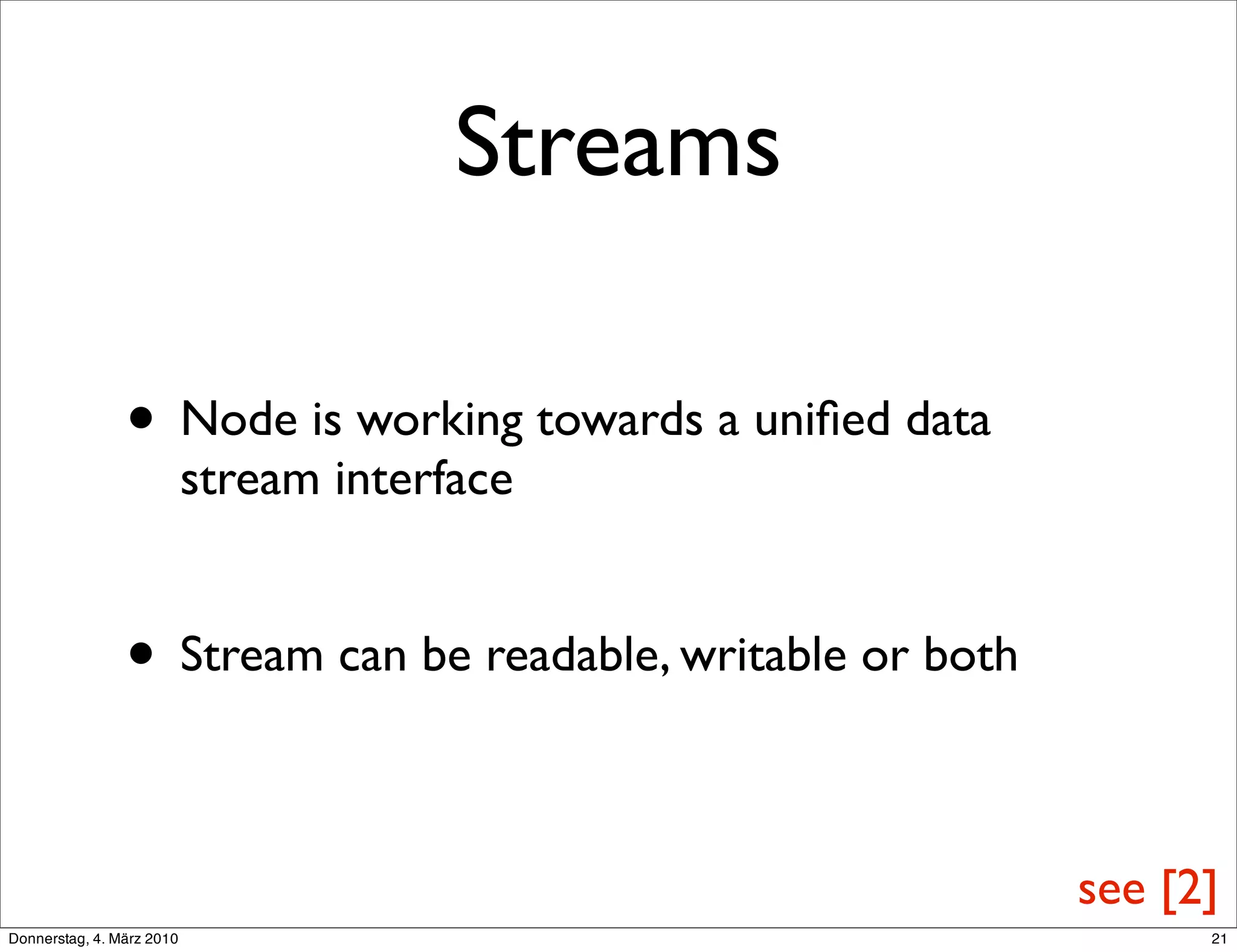 Streams

• Node is working towards a unified data stream interface

• Stream can be readable, writable or both

see [2]

Donnerstag, 4. März 2010

21